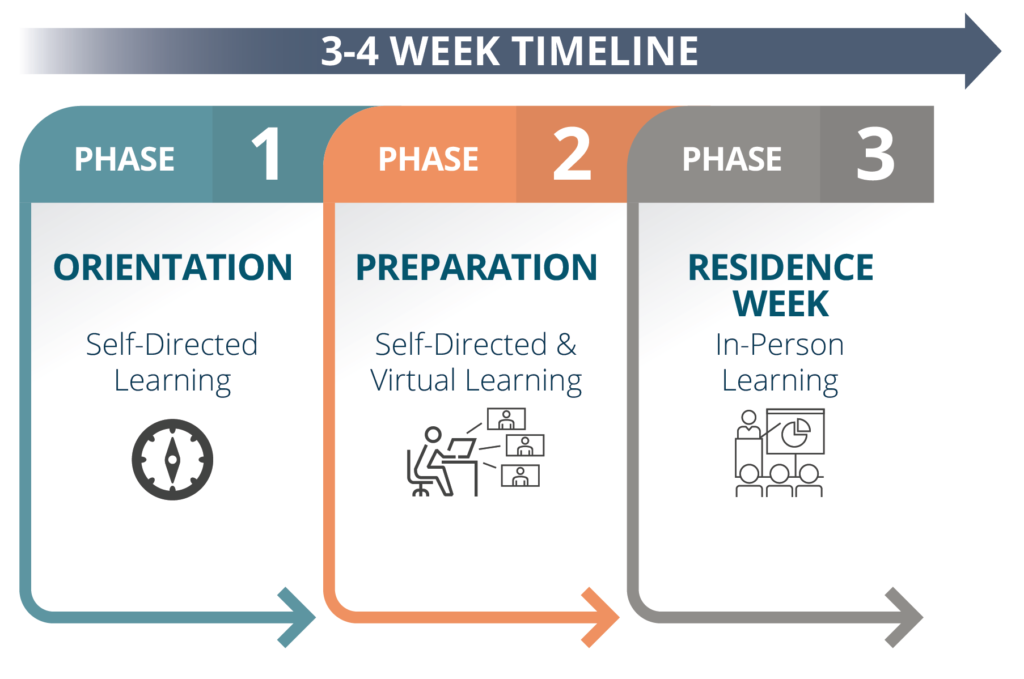 3-4 WEEK TIMELINE

PHASE 1

ORIENTATION

Self-Directed Learning

PHASE 2

PREPARATION

Self-Directed & Virtual Learning

PHASE 3

RESIDENCE WEEK

In-Person Learning